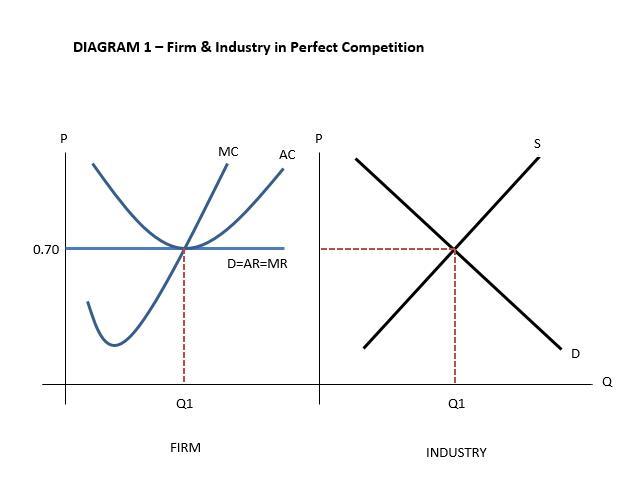 DIAGRAM 1 – Firm & Industry in Perfect Competition

P

MC

AC

0.70

D=AR=MR

Q1

FIRM

P

S

D

Q

Q1

INDUSTRY